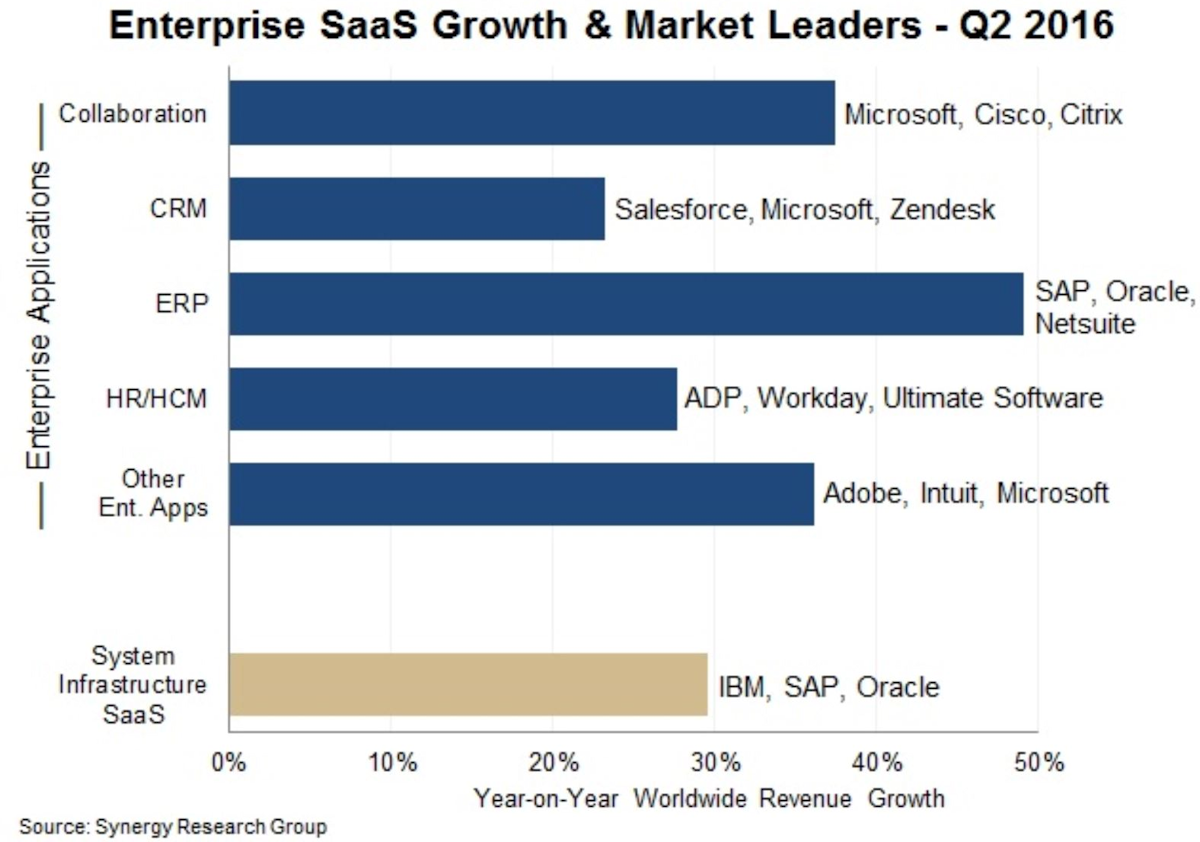 Enterprise SaaS Growth & Market Leaders - Q2 2016

Enterprise Applications

Collaboration
Microsoft, Cisco, Citrix

CRM
Salesforce, Microsoft, Zendesk

ERP
SAP, Oracle, Netsuite

HR/HCM
ADP, Workday, Ultimate Software

Other Ent. Apps
Adobe, Intuit, Microsoft

System Infrastructure SaaS
IBM, SAP, Oracle

0%
10%
20%
30%
40%
50%

Year-on-Year Worldwide Revenue Growth

Source: Synergy Research Group